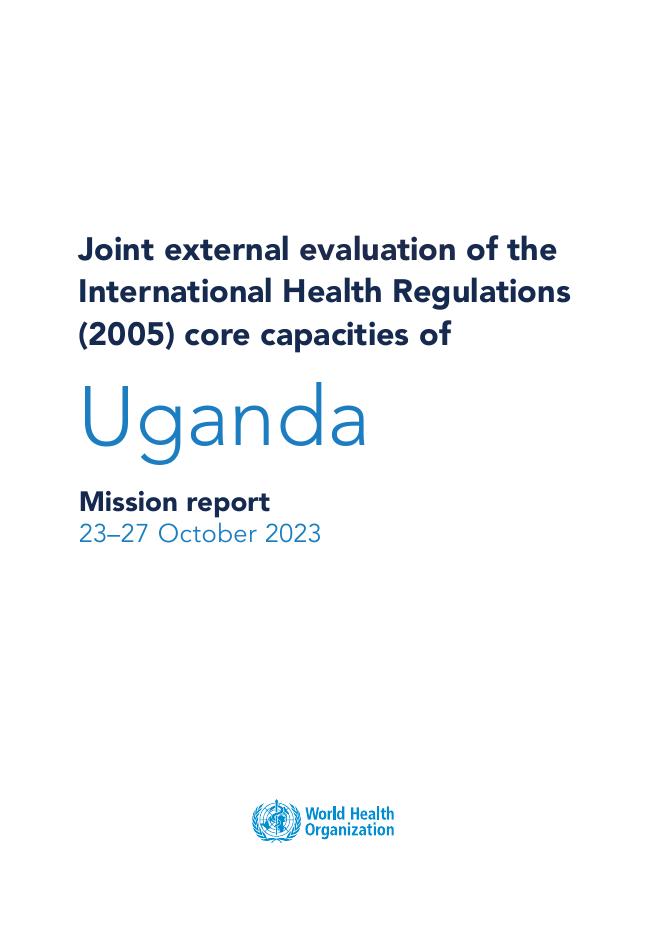 Joint external evaluation of the International Health Regulations (2005) core capacities of

Uganda

Mission report
23–27 October 2023

World Health Organization